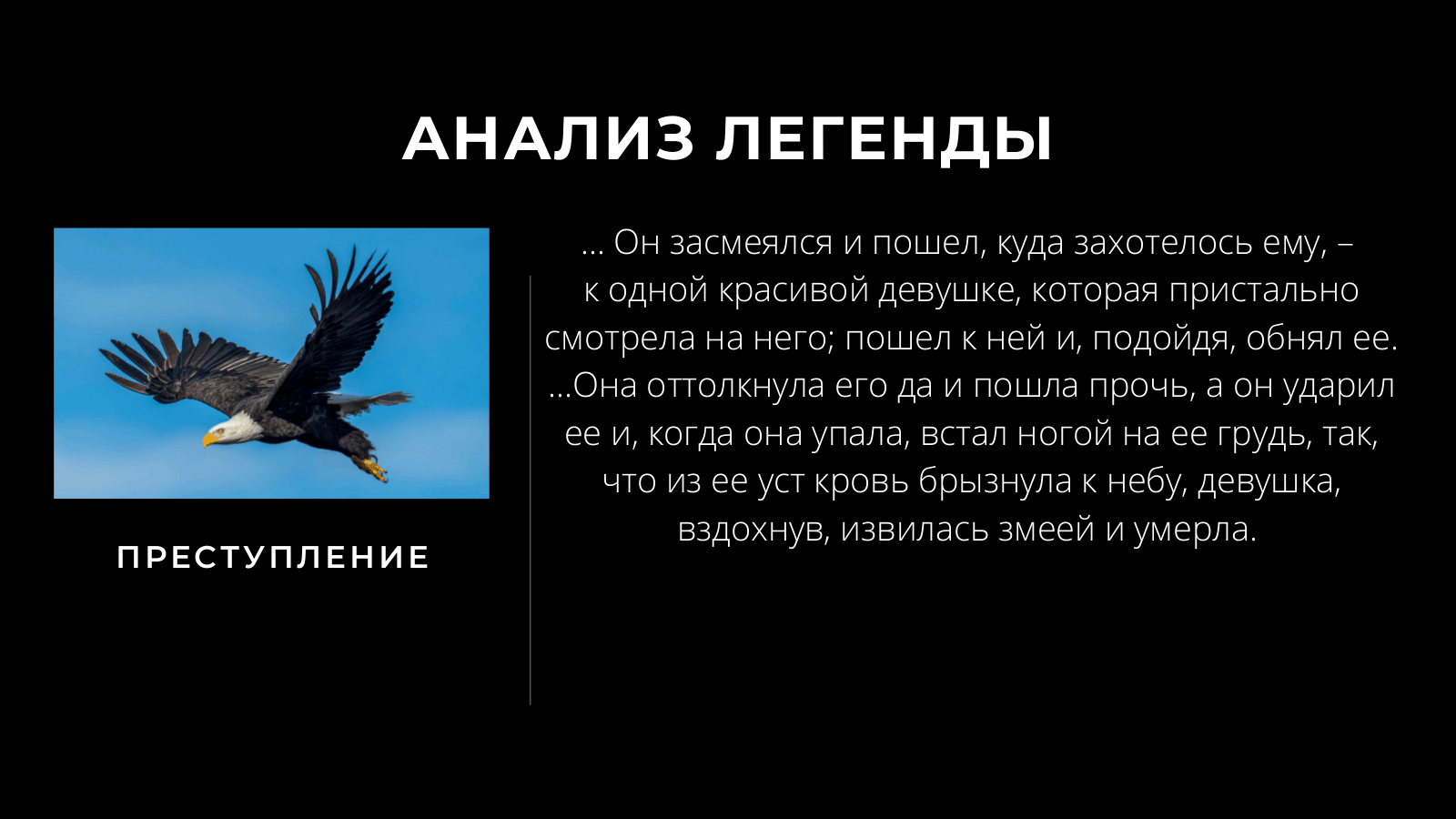 АНАЛИЗ ЛЕГЕНДЫ

ПРЕСТУПЛЕНИЕ

... Он засмеялся и пошел, куда захотелось ему, – к одной красивой девушке, которая пристально смотрела на него; пошел к ней и, подойдя, обнял ее. ...Она оттолкнула его да и пошла прочь, а он ударил ее и, когда она упала, встал ногой на ее грудь, так, что из ее уст кровь брызнула к небу, девушка, вздохнув, извилась змеей и умерла.